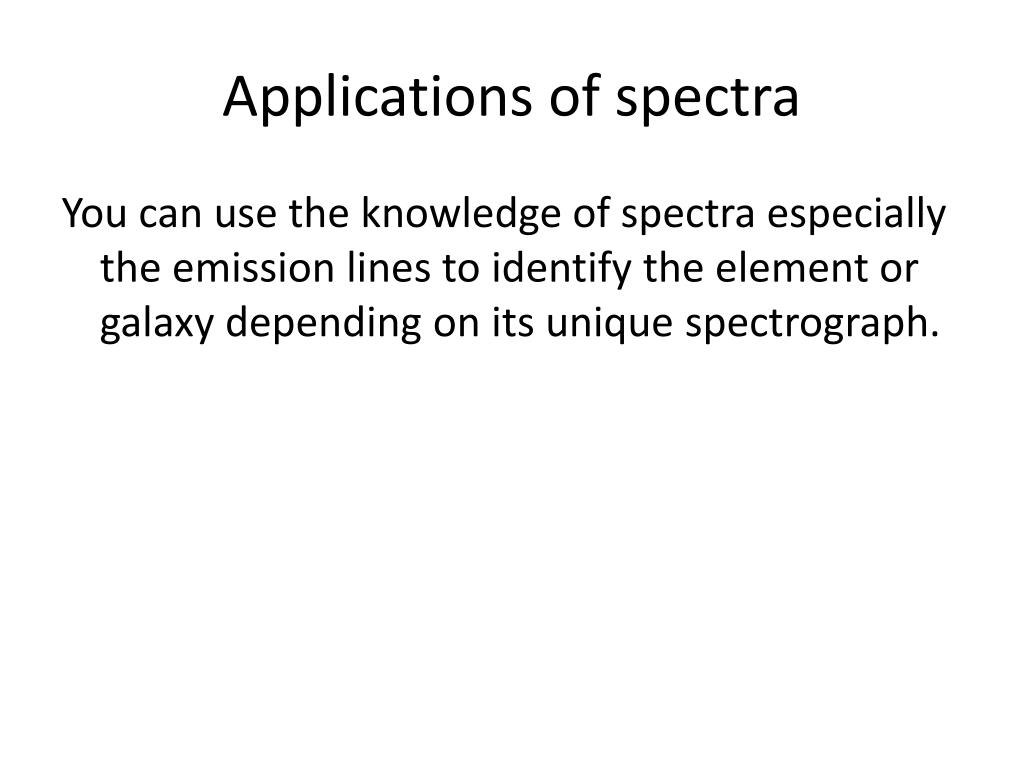 Applications of spectra

You can use the knowledge of spectra especially the emission lines to identify the element or galaxy depending on its unique spectrograph.